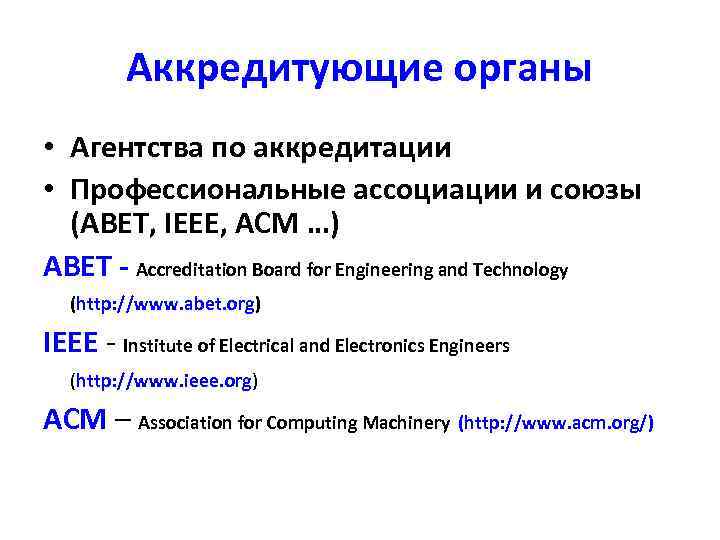 Аккредитующие органы

• Агентства по аккредитации
• Профессиональные ассоциации и союзы (ABET, IEEE, ACM …)

ABET - Accreditation Board for Engineering and Technology (http://www.abet.org)

IEEE - Institute of Electrical and Electronics Engineers (http://www.ieee.org)

ACM – Association for Computing Machinery (http://www.acm.org/)